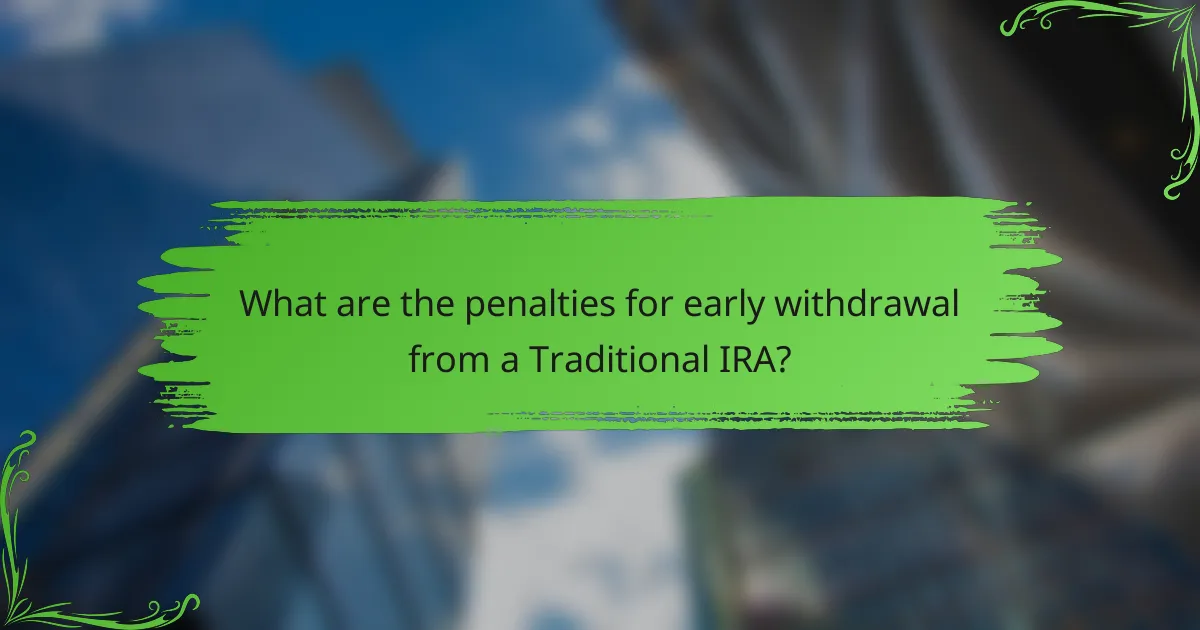 What are the penalties for early withdrawal from a Traditional IRA?